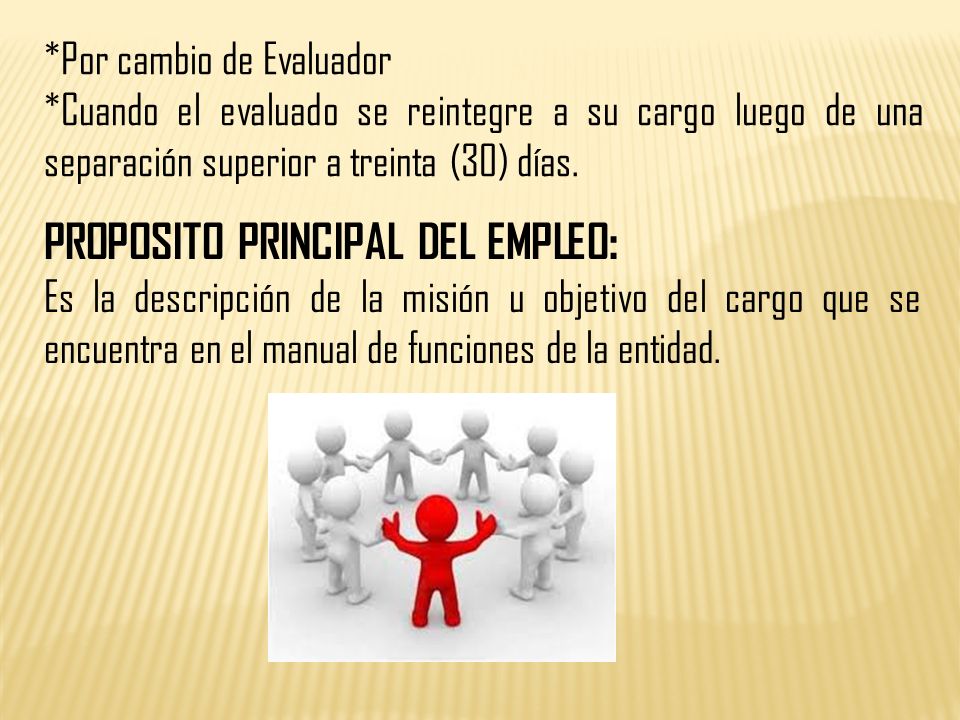 *Por cambio de Evaluador
*Cuando el evaluado se reintegre a su cargo luego de una separación superior a treinta (30) días.

PROPOSITO PRINCIPAL DEL EMPLEO:
Es la descripción de la misión u objetivo del cargo que se encuentra en el manual de funciones de la entidad.